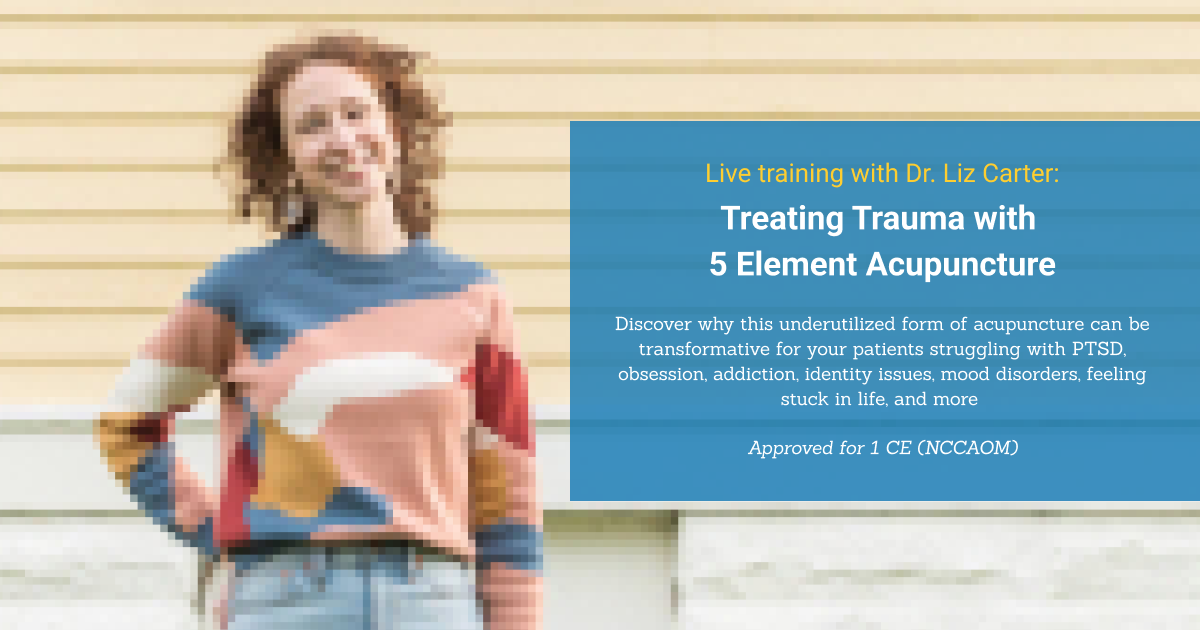 Live training with Dr. Liz Carter:

Treating Trauma with 5 Element Acupuncture

Discover why this underutilized form of acupuncture can be transformative for your patients struggling with PTSD, obsession, addiction, identity issues, mood disorders, feeling stuck in life, and more

Approved for 1 CE (NCCAOM)